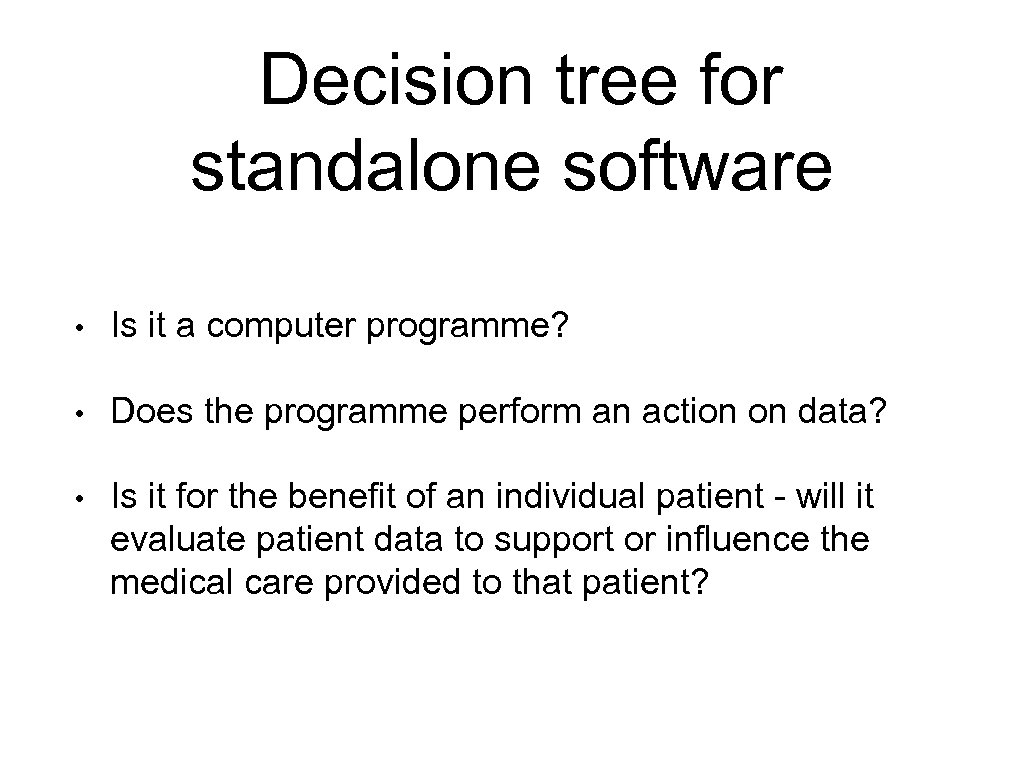 Decision tree for standalone software

• Is it a computer programme?

• Does the programme perform an action on data?

• Is it for the benefit of an individual patient - will it evaluate patient data to support or influence the medical care provided to that patient?